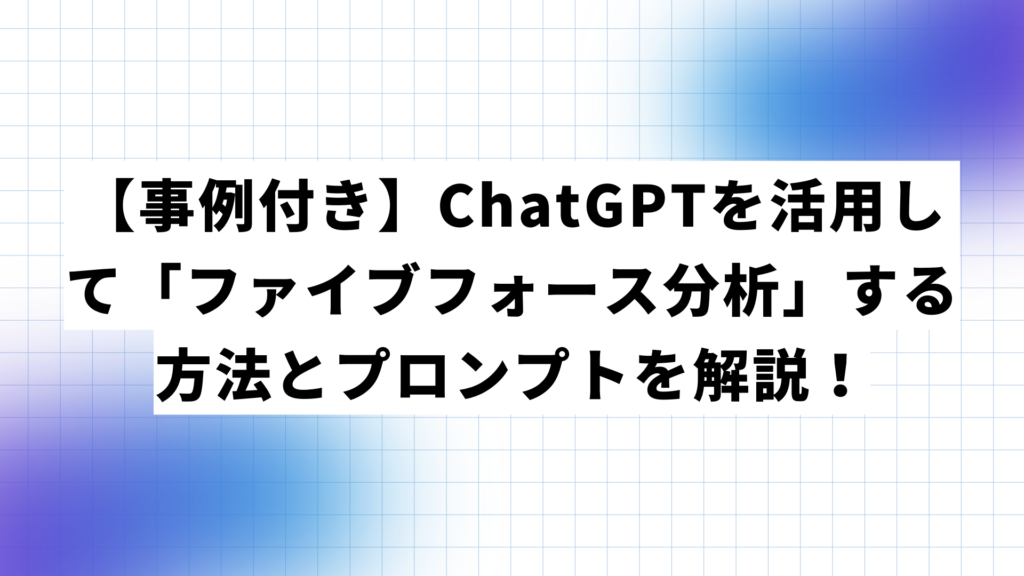 【事例付き】ChatGPTを活用して「ファイブフォース分析」する方法とプロンプトを解説！